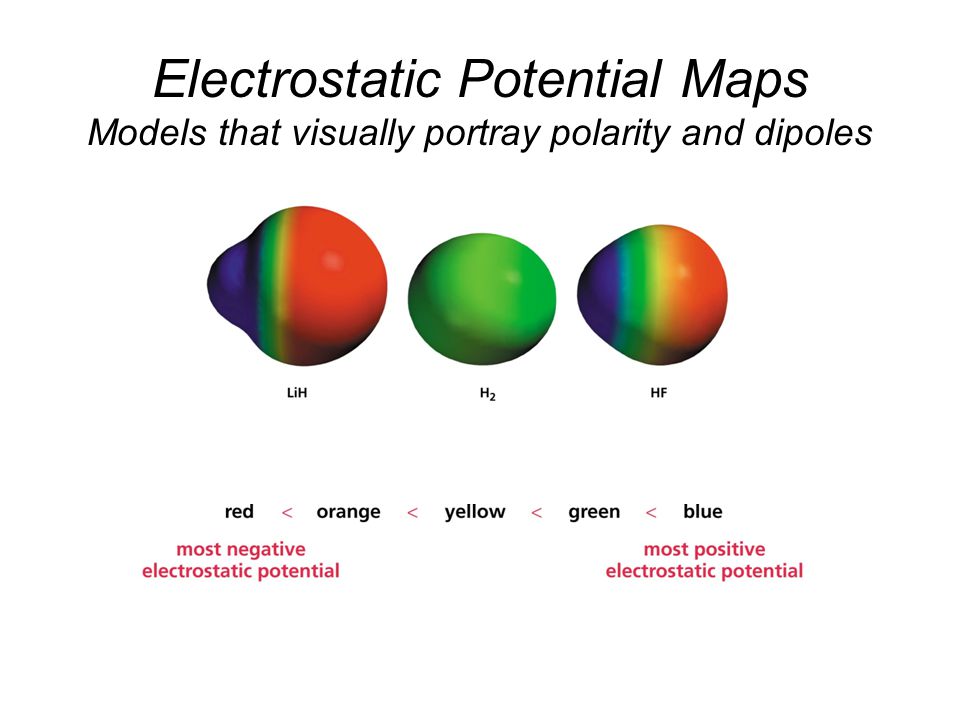 Electrostatic Potential Maps
Models that visually portray polarity and dipoles

LiH

$H_2$

HF

red < orange < yellow < green < blue

most negative electrostatic potential

most positive electrostatic potential